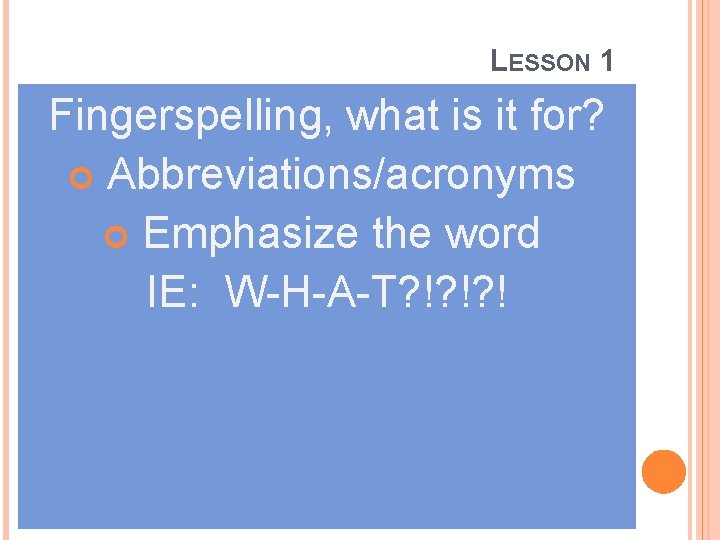 LESSON 1

Fingerspelling, what is it for?

Abbreviations/acronyms

Emphasize the word

IE: W-H-A-T?!?!?!